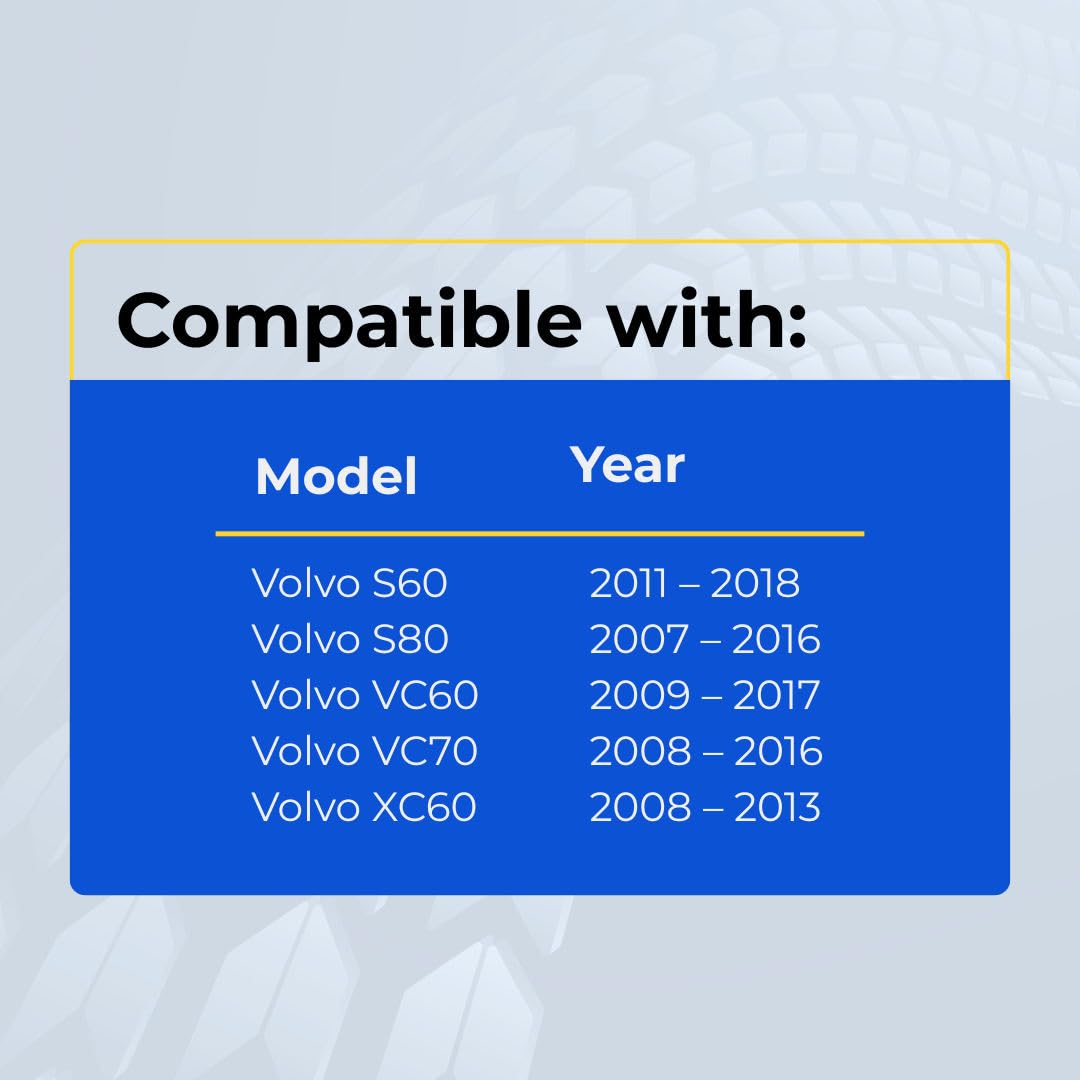 Compatible with:

| Model | Year |
|---|---|
| Volvo S60 | 2011 – 2018 |
| Volvo S80 | 2007 – 2016 |
| Volvo VC60 | 2009 – 2017 |
| Volvo VC70 | 2008 – 2016 |
| Volvo XC60 | 2008 – 2013 |